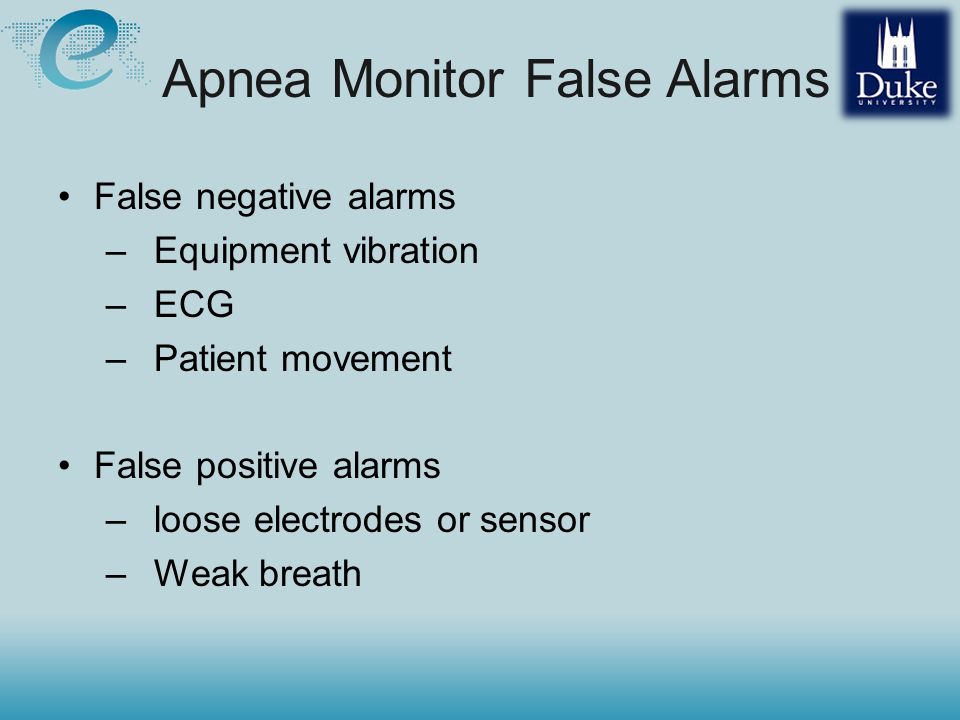 Apnea Monitor False Alarms

Duke
UNIVERSITY

• False negative alarms
– Equipment vibration
– ECG
– Patient movement

• False positive alarms
– loose electrodes or sensor
– Weak breath